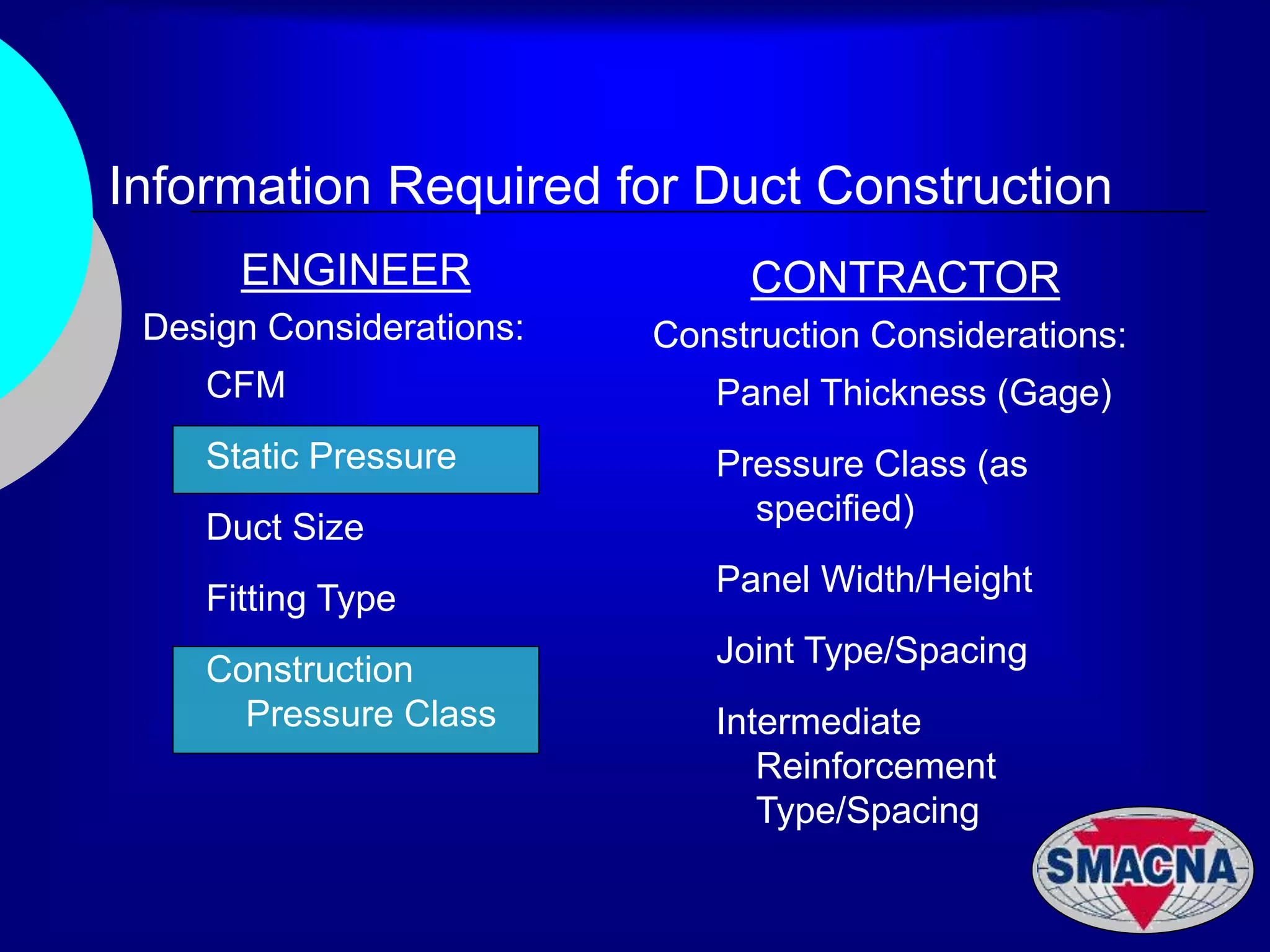 Information Required for Duct Construction

ENGINEER

Design Considerations:

CFM

Static Pressure

Duct Size

Fitting Type

Construction Pressure Class

CONTRACTOR

Construction Considerations:

Panel Thickness (Gage)

Pressure Class (as specified)

Panel Width/Height

Joint Type/Spacing

Intermediate Reinforcement Type/Spacing

SMACNA